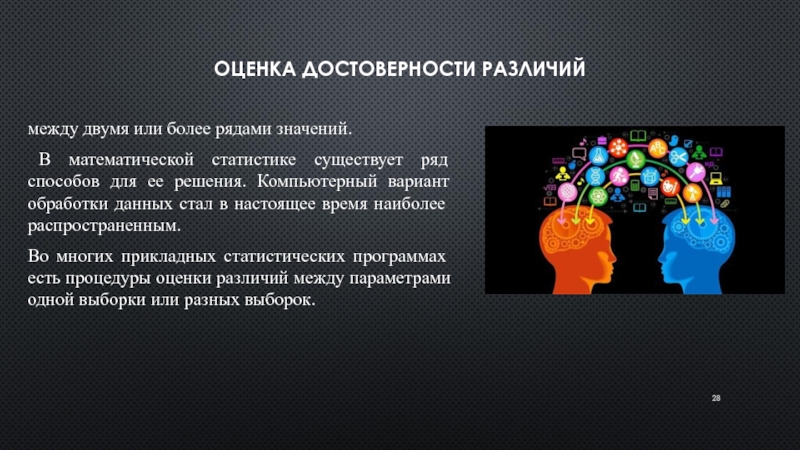 ОЦЕНКА ДОСТОВЕРНОСТИ РАЗЛИЧИЙ

между двумя или более рядами значений.

В математической статистике существует ряд способов для ее решения. Компьютерный вариант обработки данных стал в настоящее время наиболее распространенным.

Во многих прикладных статистических программах есть процедуры оценки различий между параметрами одной выборки или разных выборок.

28